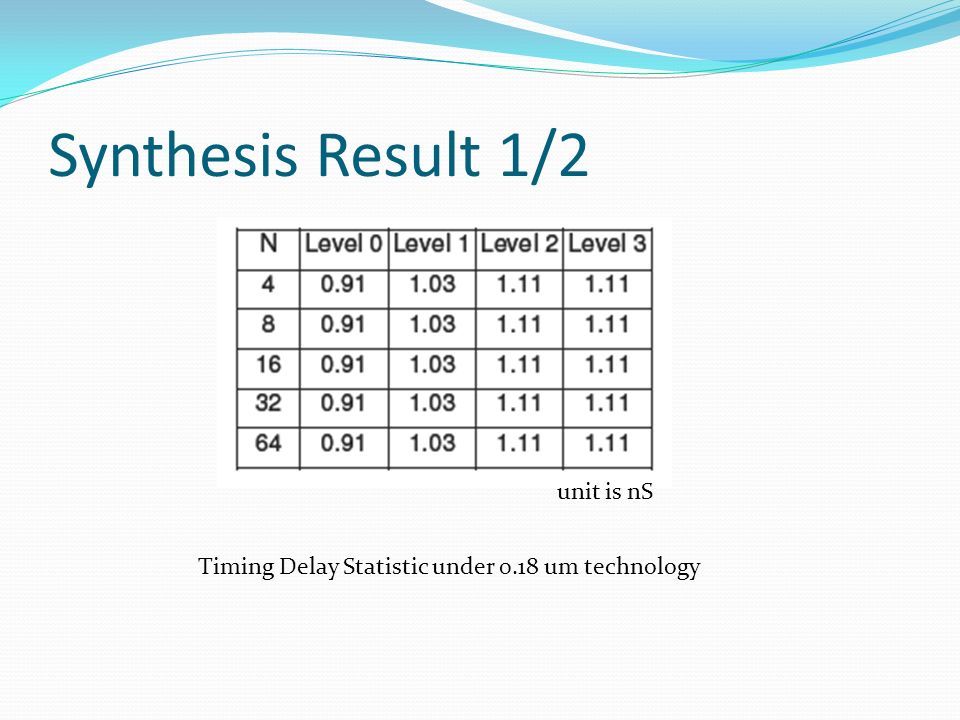 Synthesis Result 1/2

| N | Level 0 | Level 1 | Level 2 | Level 3 |
|---|---|---|---|---|
| 4 | 0.91 | 1.03 | 1.11 | 1.11 |
| 8 | 0.91 | 1.03 | 1.11 | 1.11 |
| 16 | 0.91 | 1.03 | 1.11 | 1.11 |
| 32 | 0.91 | 1.03 | 1.11 | 1.11 |
| 64 | 0.91 | 1.03 | 1.11 | 1.11 |

unit is nS

Timing Delay Statistic under 0.18 um technology